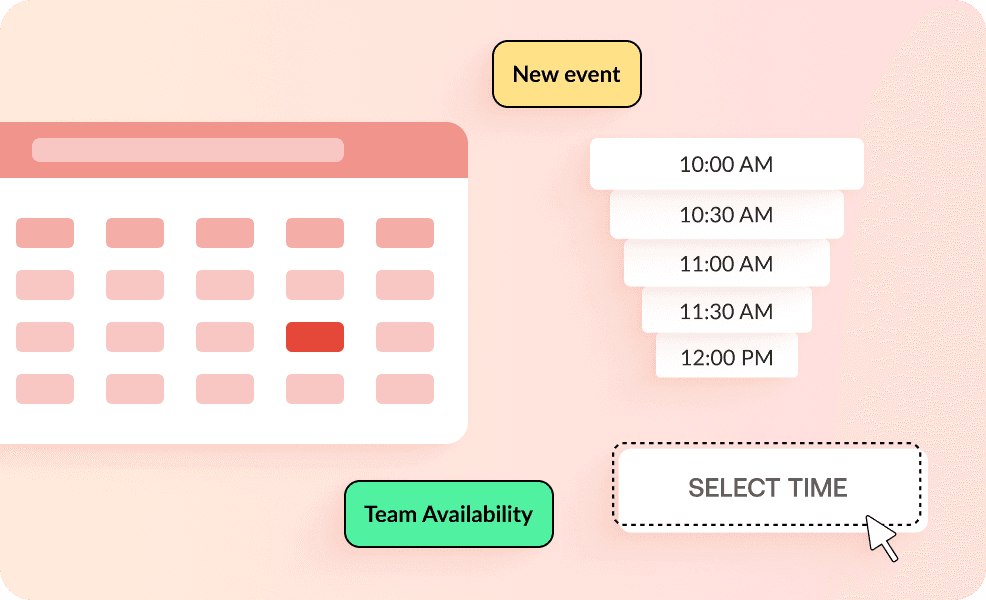 New event

10:00 AM
10:30 AM
11:00 AM
11:30 AM
12:00 PM

Team Availability

SELECT TIME